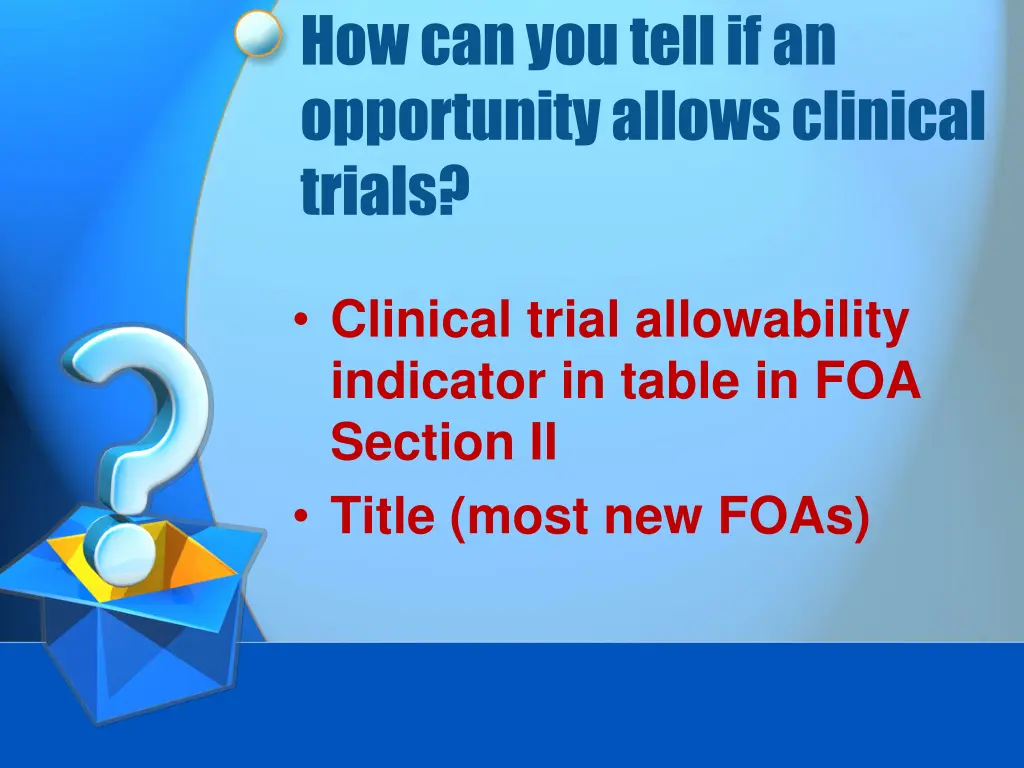 How can you tell if an opportunity allows clinical trials?

• Clinical trial allowability indicator in table in FOA Section II
• Title (most new FOAs)